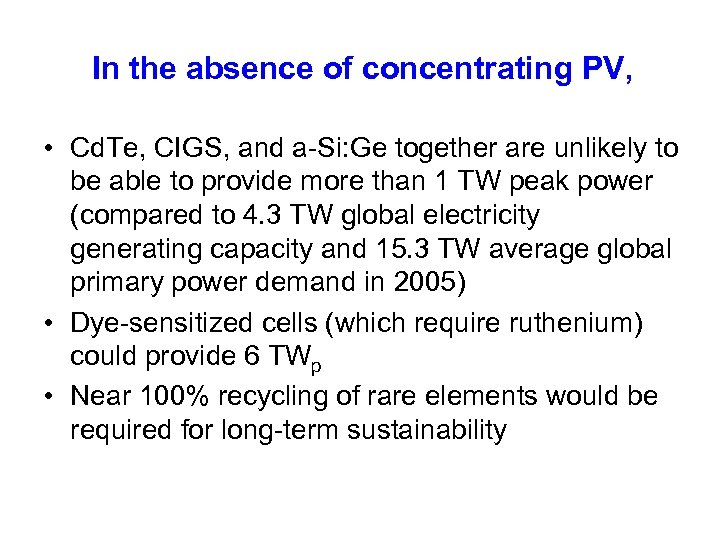 In the absence of concentrating PV,

• CdTe, CIGS, and a-Si:Ge together are unlikely to be able to provide more than 1 TW peak power (compared to 4.3 TW global electricity generating capacity and 15.3 TW average global primary power demand in 2005)
• Dye-sensitized cells (which require ruthenium) could provide 6 $TW_p$
• Near 100% recycling of rare elements would be required for long-term sustainability